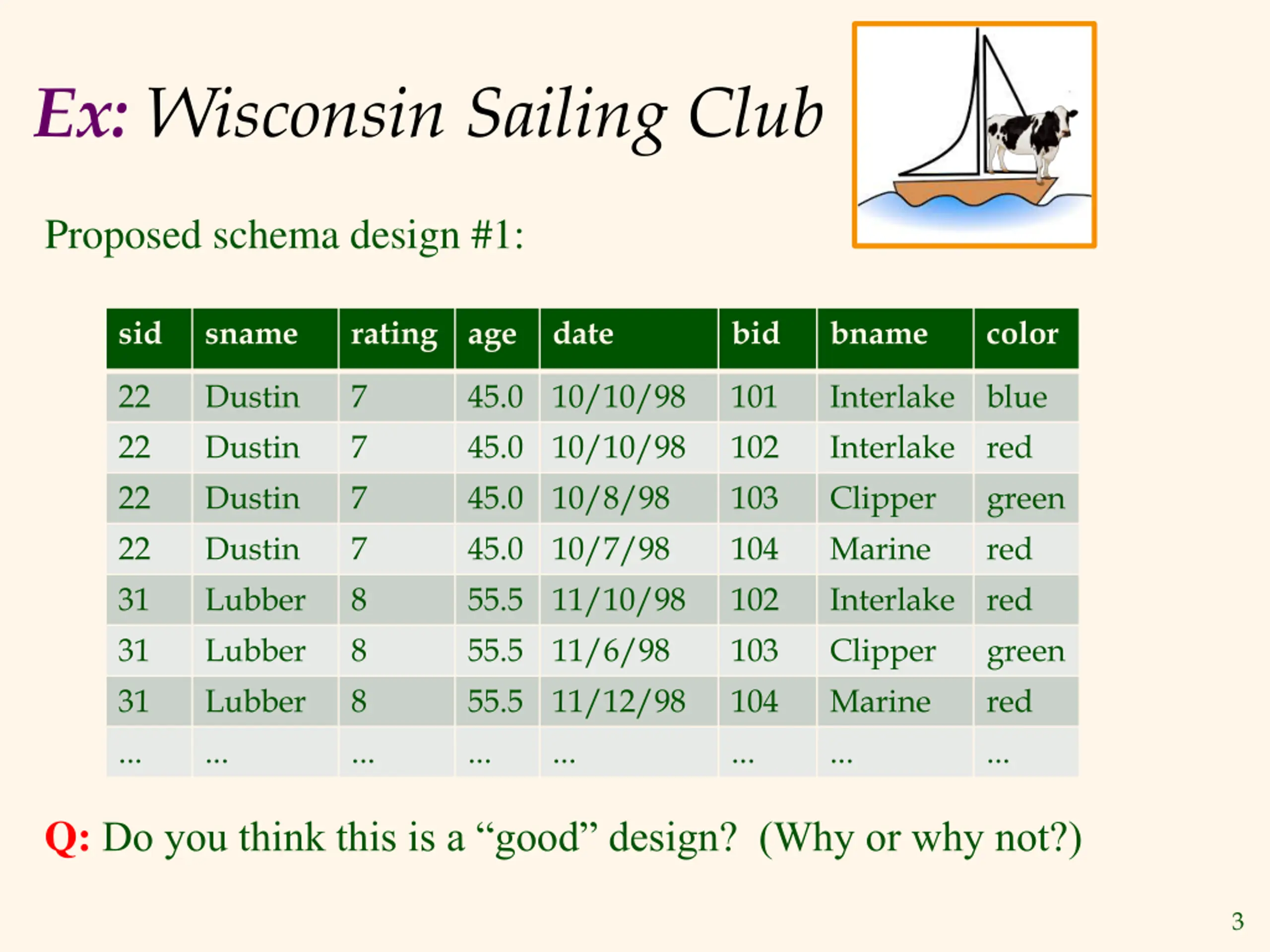 Ex: Wisconsin Sailing Club

Proposed schema design #1:

| sid | sname | rating | age | date | bid | bname | color |
|---|---|---|---|---|---|---|---|
| 22 | Dustin | 7 | 45.0 | 10/10/98 | 101 | Interlake | blue |
| 22 | Dustin | 7 | 45.0 | 10/10/98 | 102 | Interlake | red |
| 22 | Dustin | 7 | 45.0 | 10/8/98 | 103 | Clipper | green |
| 22 | Dustin | 7 | 45.0 | 10/7/98 | 104 | Marine | red |
| 31 | Lubber | 8 | 55.5 | 11/10/98 | 102 | Interlake | red |
| 31 | Lubber | 8 | 55.5 | 11/6/98 | 103 | Clipper | green |
| 31 | Lubber | 8 | 55.5 | 11/12/98 | 104 | Marine | red |
| ... | ... | ... | ... | ... | ... | ... | ... |

Q: Do you think this is a “good” design? (Why or why not?)

3